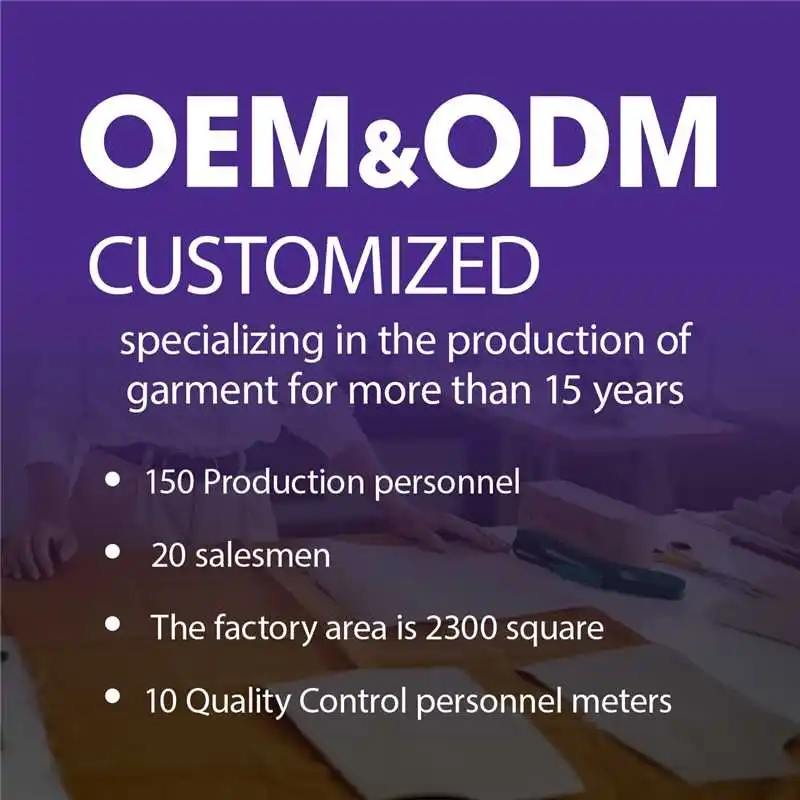 OEM&ODM

CUSTOMIZED

specializing in the production of garment for more than 15 years

• 150 Production personnel

• 20 salesmen

• The factory area is 2300 square

• 10 Quality Control personnel meters